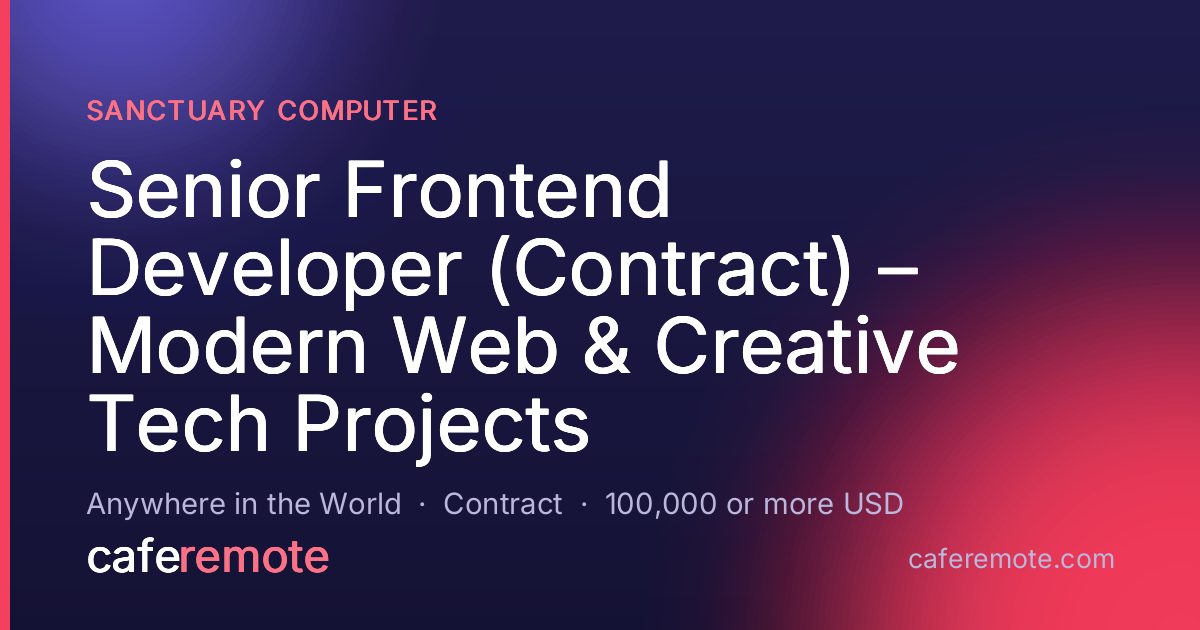 SANCTUARY COMPUTER

Senior Frontend Developer (Contract) – Modern Web & Creative Tech Projects

Anywhere in the World · Contract · 100,000 or more USD

caferemote

caferemote.com